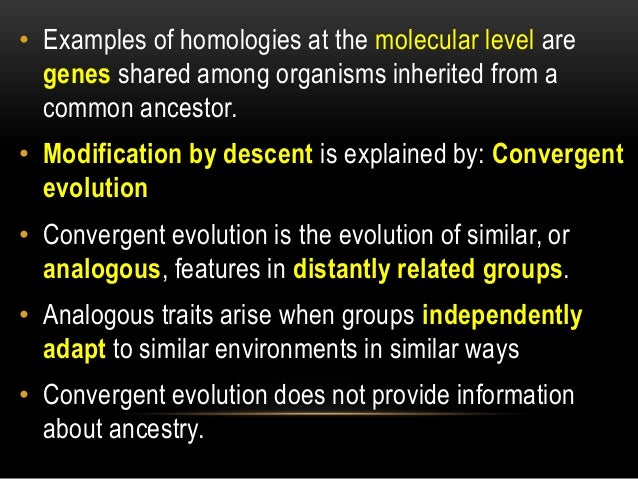 • Examples of homologies at the molecular level are genes shared among organisms inherited from a common ancestor.

• Modification by descent is explained by: Convergent evolution

• Convergent evolution is the evolution of similar, or analogous, features in distantly related groups.

• Analogous traits arise when groups independently adapt to similar environments in similar ways

• Convergent evolution does not provide information about ancestry.